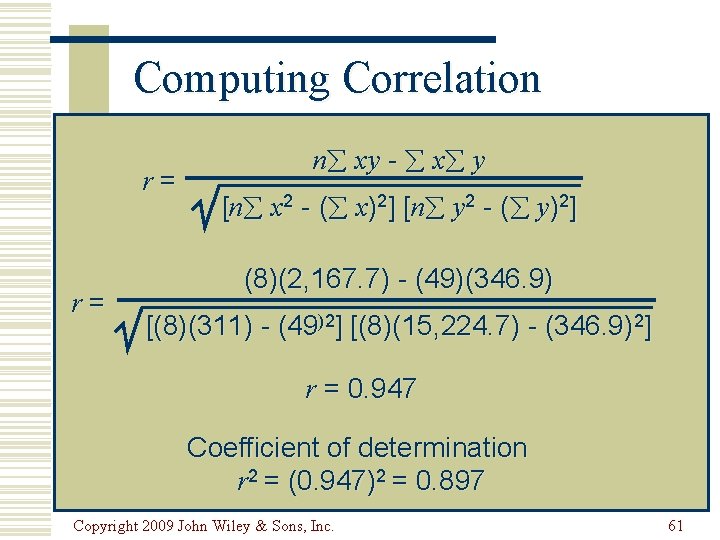 Computing Correlation

$r = \frac{n\sum xy - \sum x \sum y}{\sqrt{[n\sum x^2 - (\sum x)^2][n\sum y^2 - (\sum y)^2]}}$

$r = \frac{(8)(2,167.7) - (49)(346.9)}{\sqrt{[(8)(311) - (49)^2][(8)(15,224.7) - (346.9)^2]}}$

$r = 0.947$

Coefficient of determination
$r^2 = (0.947)^2 = 0.897$

Copyright 2009 John Wiley & Sons, Inc.

61